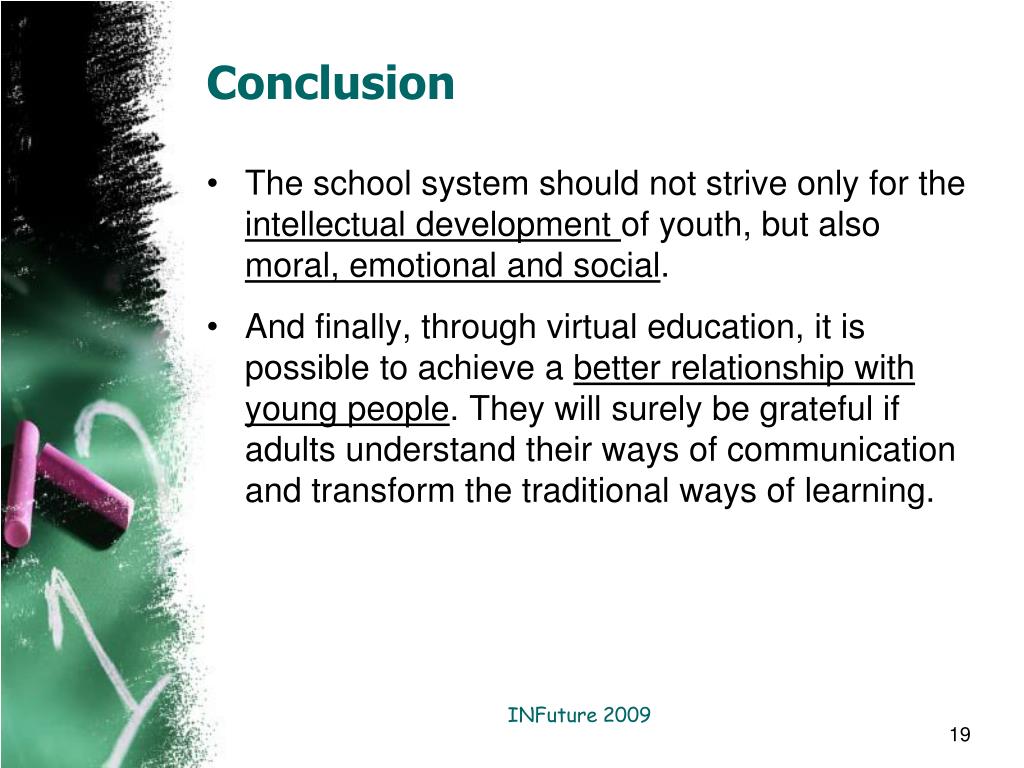 Conclusion

• The school system should not strive only for the intellectual development of youth, but also moral, emotional and social.

• And finally, through virtual education, it is possible to achieve a better relationship with young people. They will surely be grateful if adults understand their ways of communication and transform the traditional ways of learning.

INFuture 2009

19